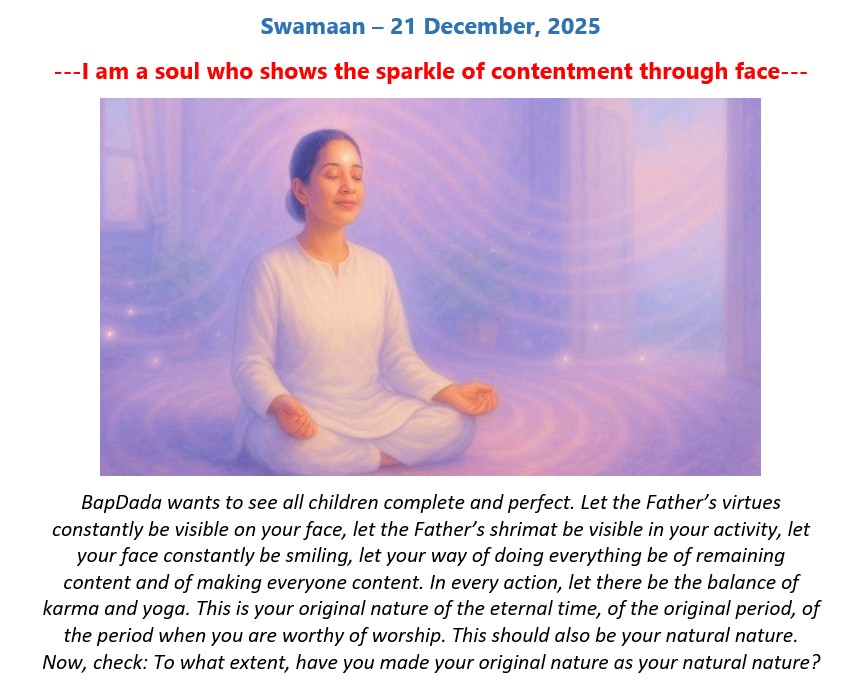 Swamaan – 21 December, 2025

---I am a soul who shows the sparkle of contentment through face---

BapDada wants to see all children complete and perfect. Let the Father's virtues constantly be visible on your face, let the Father's shrimat be visible in your activity, let your face constantly be smiling, let your way of doing everything be of remaining content and of making everyone content. In every action, let there be the balance of karma and yoga. This is your original nature of the eternal time, of the original period, of the period when you are worthy of worship. This should also be your natural nature. Now, check: To what extent, have you made your original nature as your natural nature?